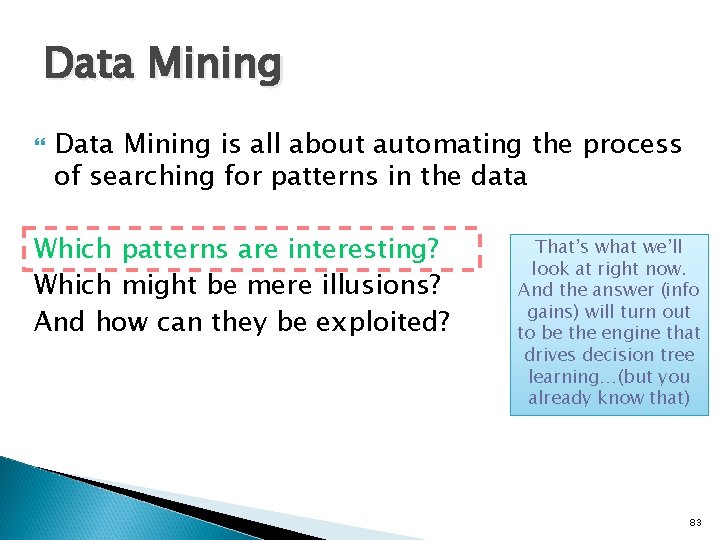 Data Mining

Data Mining is all about automating the process of searching for patterns in the data

Which patterns are interesting?
Which might be mere illusions?
And how can they be exploited?

That's what we'll look at right now. And the answer (info gains) will turn out to be the engine that drives decision tree learning…(but you already know that)

83